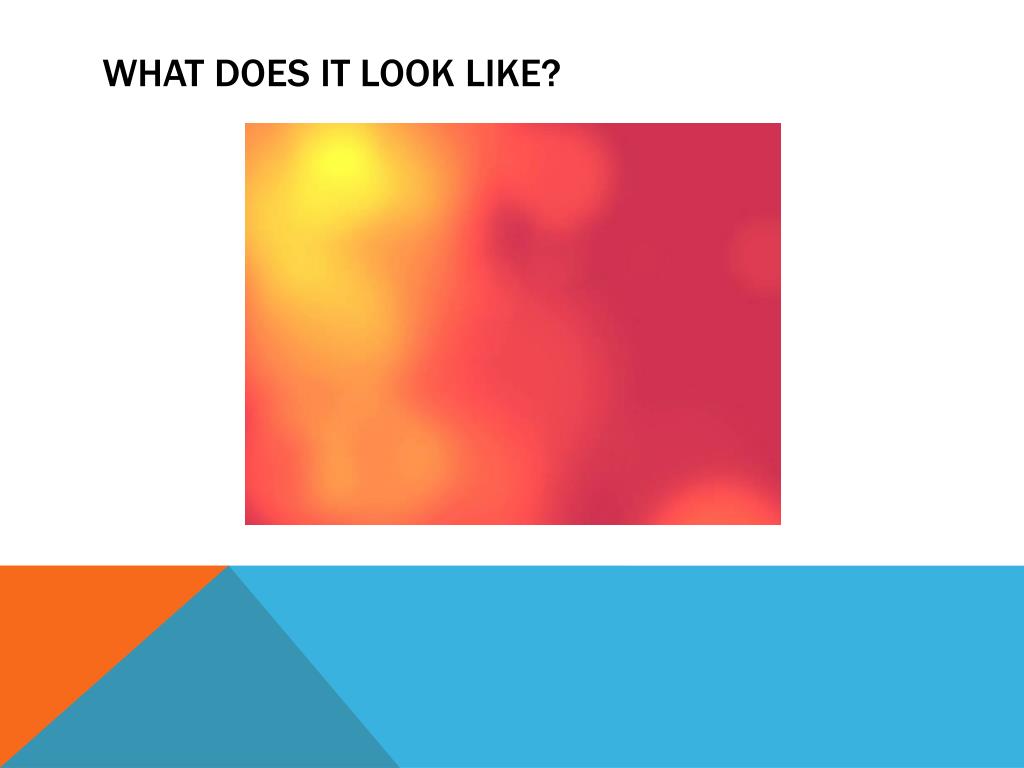 WHAT DOES IT LOOK LIKE?